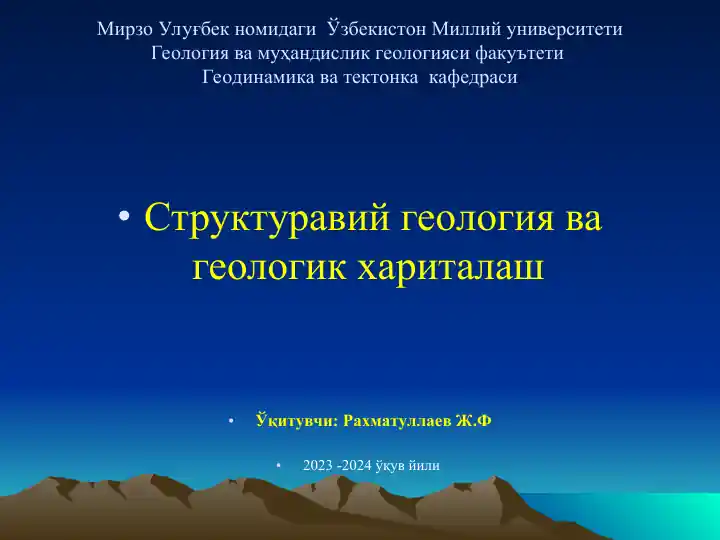 Мирзо Улуғбек номидаги Ўзбекистон Миллий университети
Геология ва муҳандислик геологияси факуътети
Геодинамика ва тектонка кафедраси

• Структуравий геология ва геологик хариталаш

• Ўқитувчи: Рахматуллаев Ж.Ф

• 2023 -2024 ўқув йили